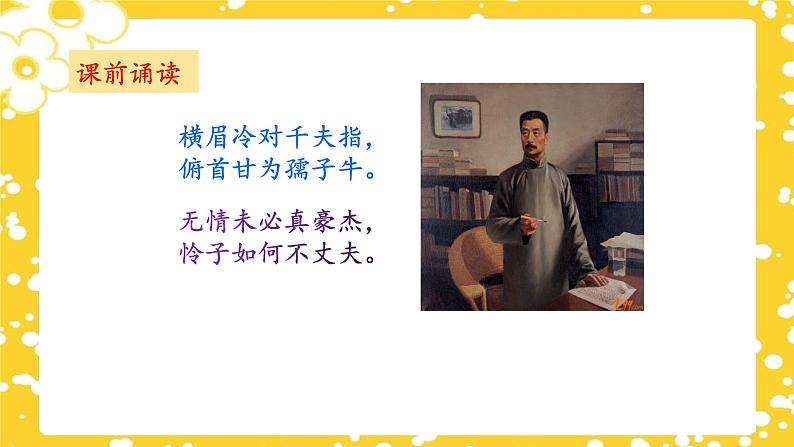 课前诵读

横眉冷对千夫指，
俯首甘为孺子牛。

无情未必真豪杰，
怜子如何不丈夫。